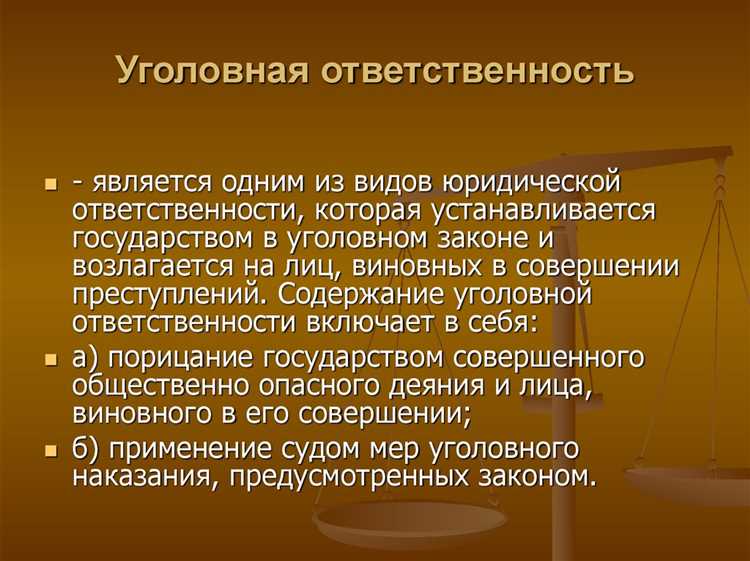 Уголовная ответственность

- является одним из видов юридической ответственности, которая устанавливается государством в уголовном законе и возлагается на лиц, виновных в совершении преступлений. Содержание уголовной ответственности включает в себя:

а) порицание государством совершенного общественно опасного деяния и лица, виновного в его совершении;

б) применение судом мер уголовного наказания, предусмотренных законом.